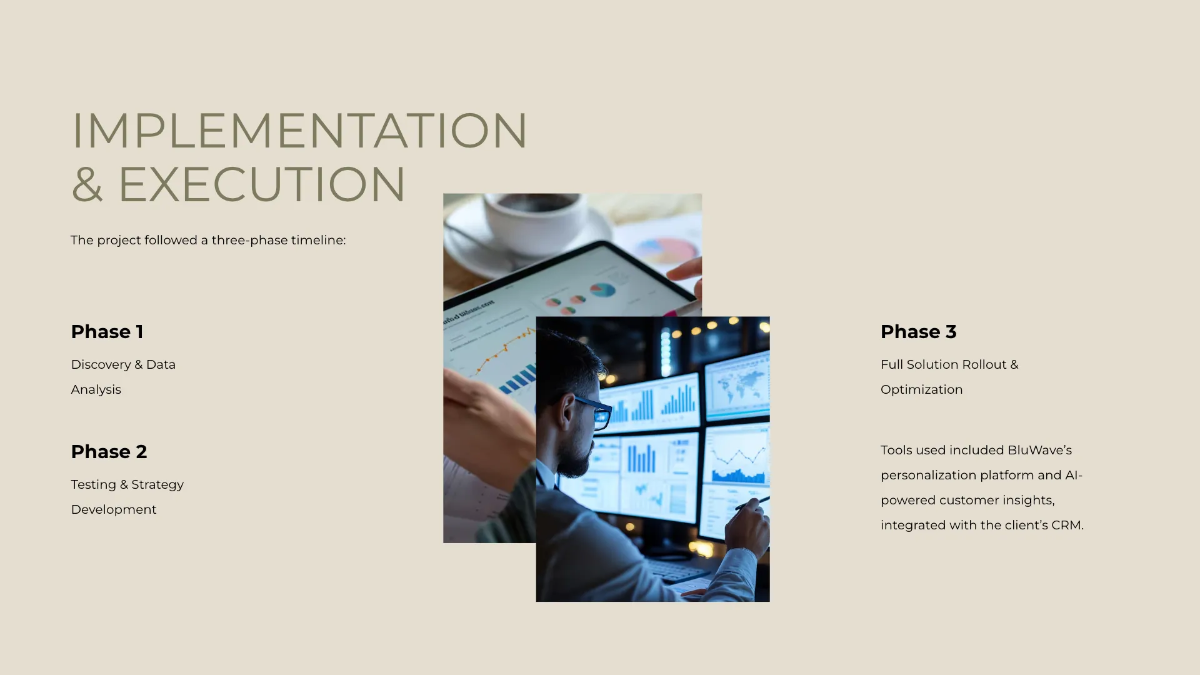 IMPLEMENTATION & EXECUTION

The project followed a three-phase timeline:

Phase 1

Discovery & Data Analysis

Phase 2

Testing & Strategy Development

Phase 3

Full Solution Rollout & Optimization

Tools used included BluWave's personalization platform and AI-powered customer insights, integrated with the client's CRM.